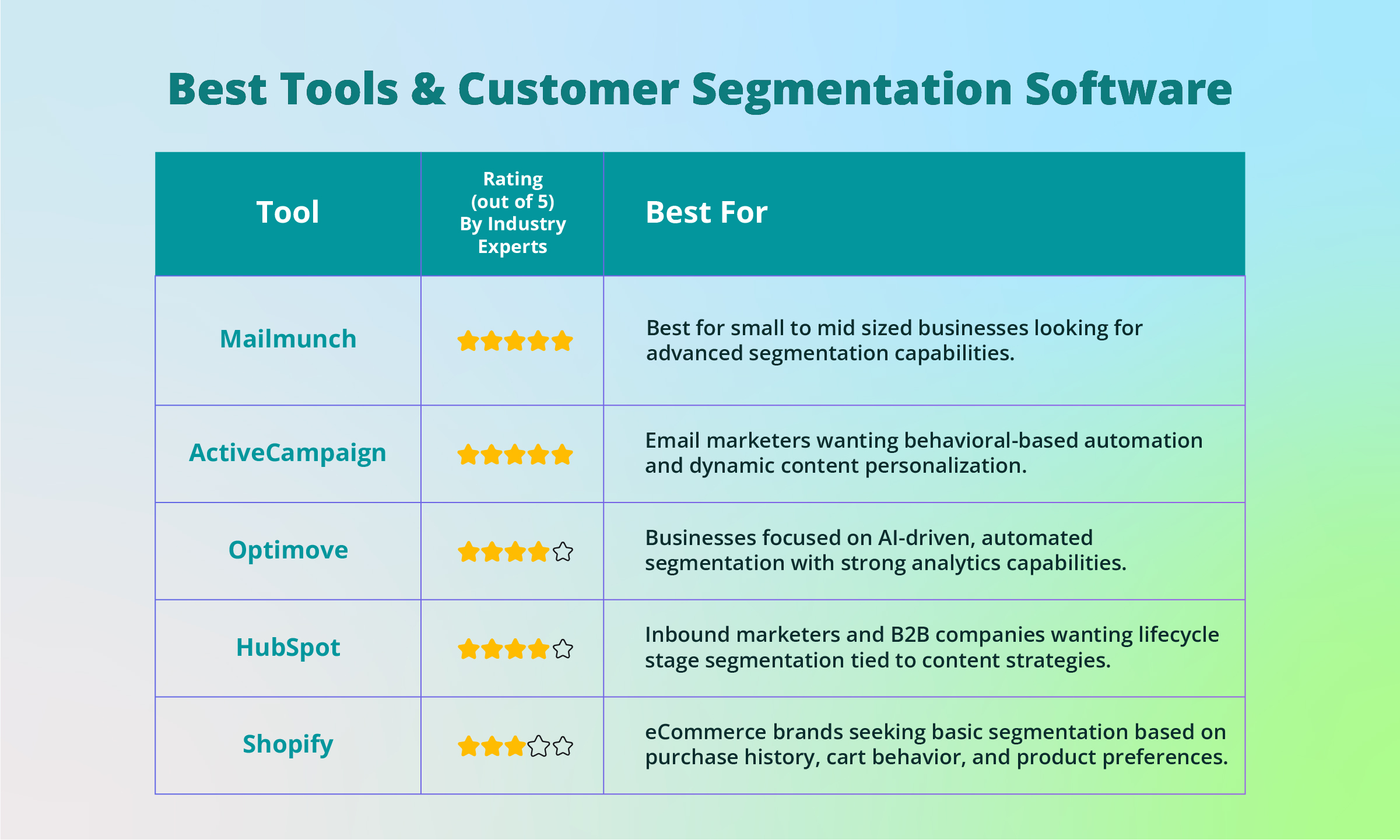 Best Tools & Customer Segmentation Software

| Tool | Rating (out of 5) By Industry Experts | Best For |
|---|---|---|
| Mailmunch | ★★★★★ | Best for small to mid sized businesses looking for advanced segmentation capabilities. |
| ActiveCampaign | ★★★★★ | Email marketers wanting behavioral-based automation and dynamic content personalization. |
| Optimove | ★★★★☆ | Businesses focused on AI-driven, automated segmentation with strong analytics capabilities. |
| HubSpot | ★★★★☆ | Inbound marketers and B2B companies wanting lifecycle stage segmentation tied to content strategies. |
| Shopify | ★★★☆☆ | eCommerce brands seeking basic segmentation based on purchase history, cart behavior, and product preferences. |